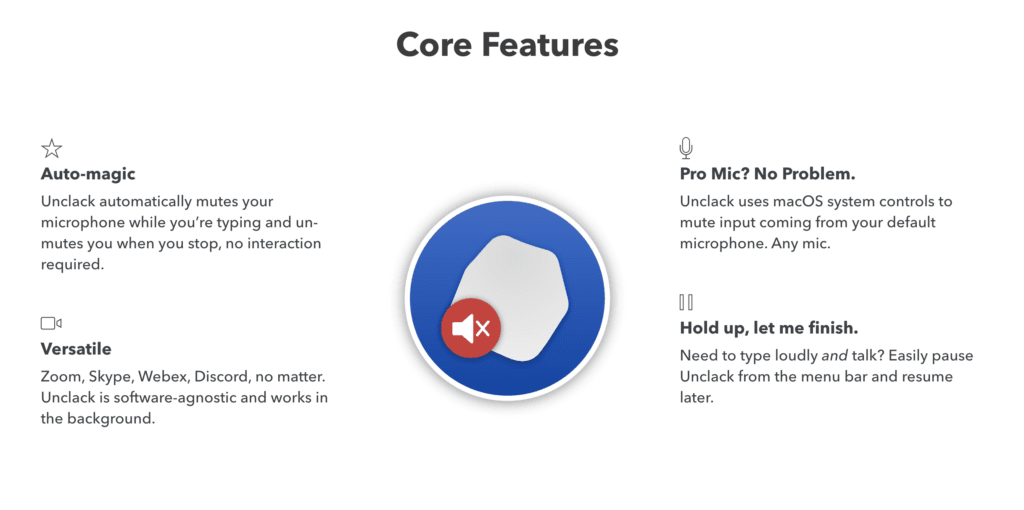 Core Features

Auto-magic

Unclack automatically mutes your microphone while you're typing and un-mutes you when you stop, no interaction required.

Versatile

Zoom, Skype, Webex, Discord, no matter. Unclack is software-agnostic and works in the background.

Pro Mic? No Problem.

Unclack uses macOS system controls to mute input coming from your default microphone. Any mic.

Hold up, let me finish.

Need to type loudly and talk? Easily pause Unclack from the menu bar and resume later.